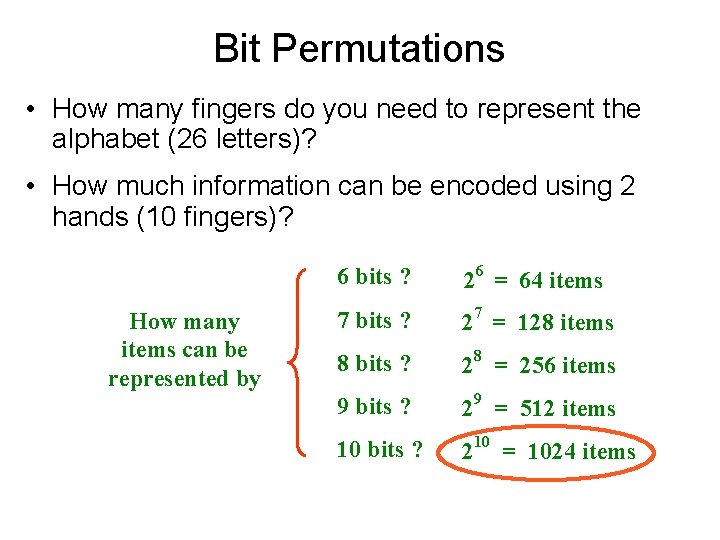 Bit Permutations

• How many fingers do you need to represent the alphabet (26 letters)?

• How much information can be encoded using 2 hands (10 fingers)?

How many items can be represented by

6 bits ? $2^6$ = 64 items

7 bits ? $2^7$ = 128 items

8 bits ? $2^8$ = 256 items

9 bits ? $2^9$ = 512 items

10 bits ? $2^{10}$ = 1024 items